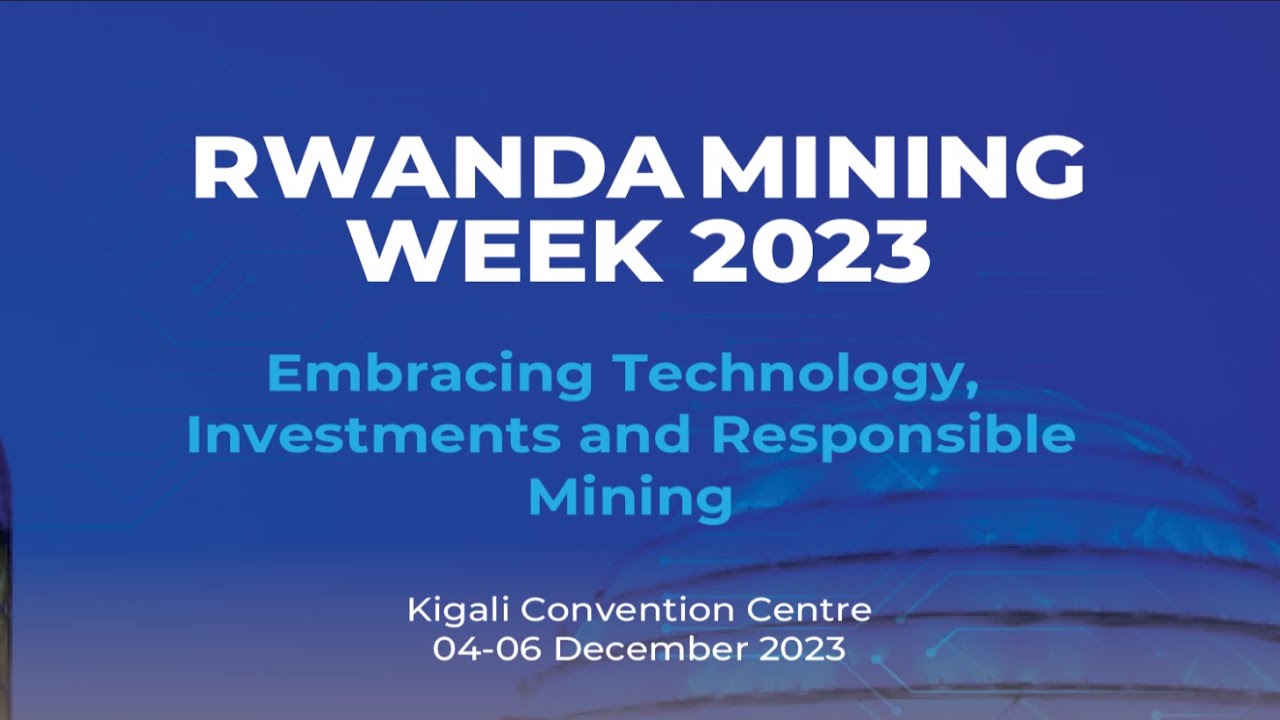 RWANDA MINING WEEK 2023

Embracing Technology, Investments and Responsible Mining

Kigali Convention Centre
04-06 December 2023